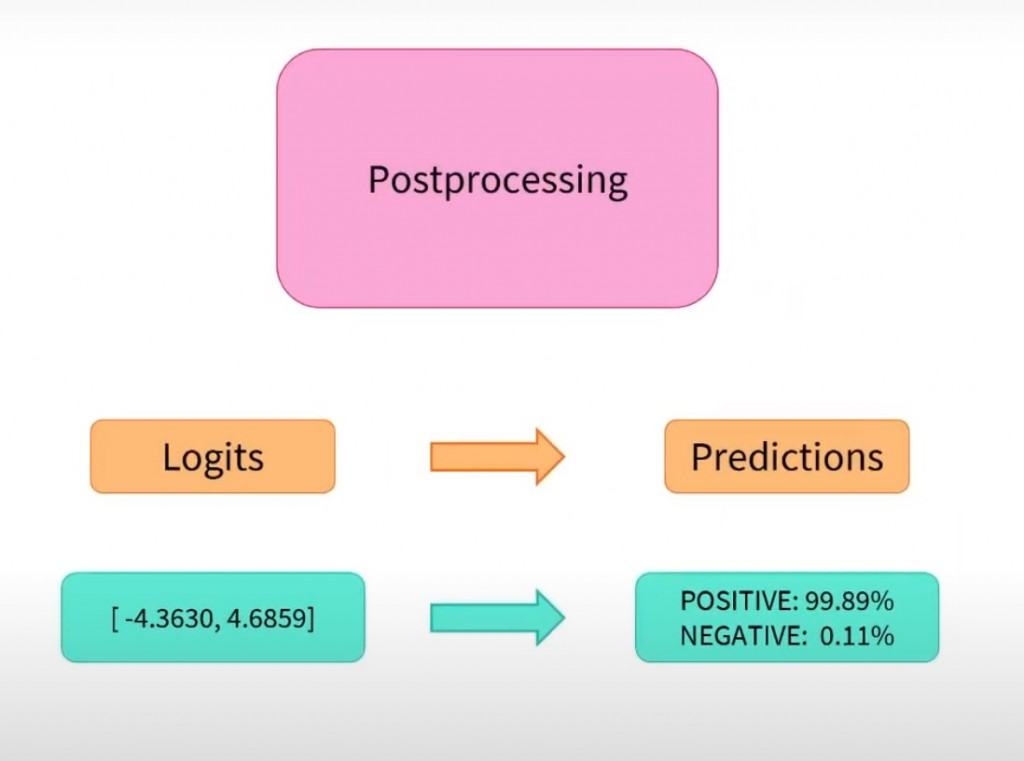 Postprocessing

Logits

Predictions

[ -4.3630, 4.6859]

POSITIVE: 99.89%
NEGATIVE: 0.11%